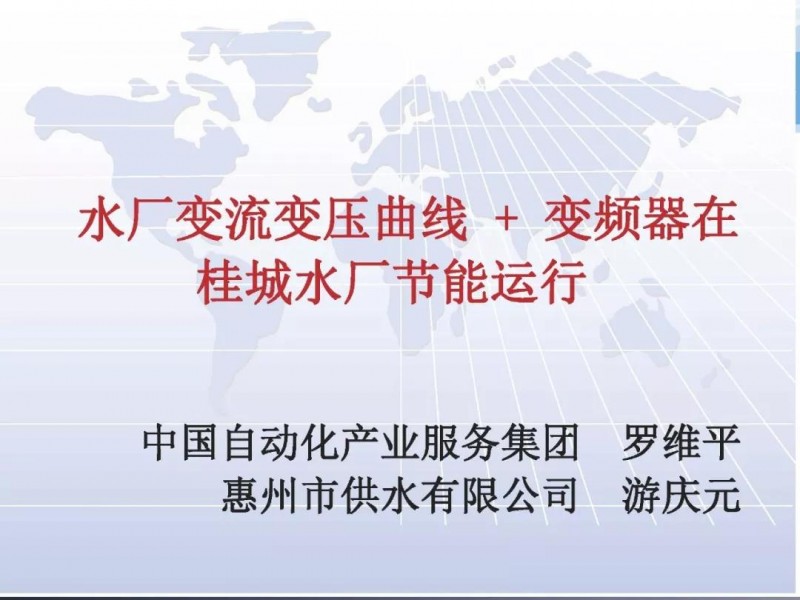 水厂变流变压曲线 + 变频器在桂城水厂节能运行

中国自动化产业服务集团　罗维平
惠州市供水有限公司　游庆元